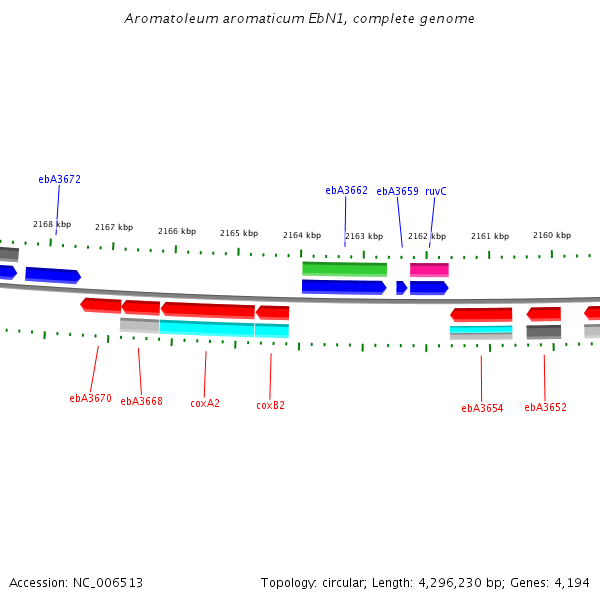 Aromatoleum aromaticum EbN1, complete genome

ebA3672

ebA3662 ebA3659 ruvC

2168 kbp 2167 kbp 2166 kbp 2165 kbp 2164 kbp 2163 kbp 2162 kbp 2161 kbp 2160 kbp

ebA3670 ebA3668 coxA2 coxB2 ebA3654 ebA3652

Accession: NC_006513

Topology: circular; Length: 4,296,230 bp; Genes: 4,194